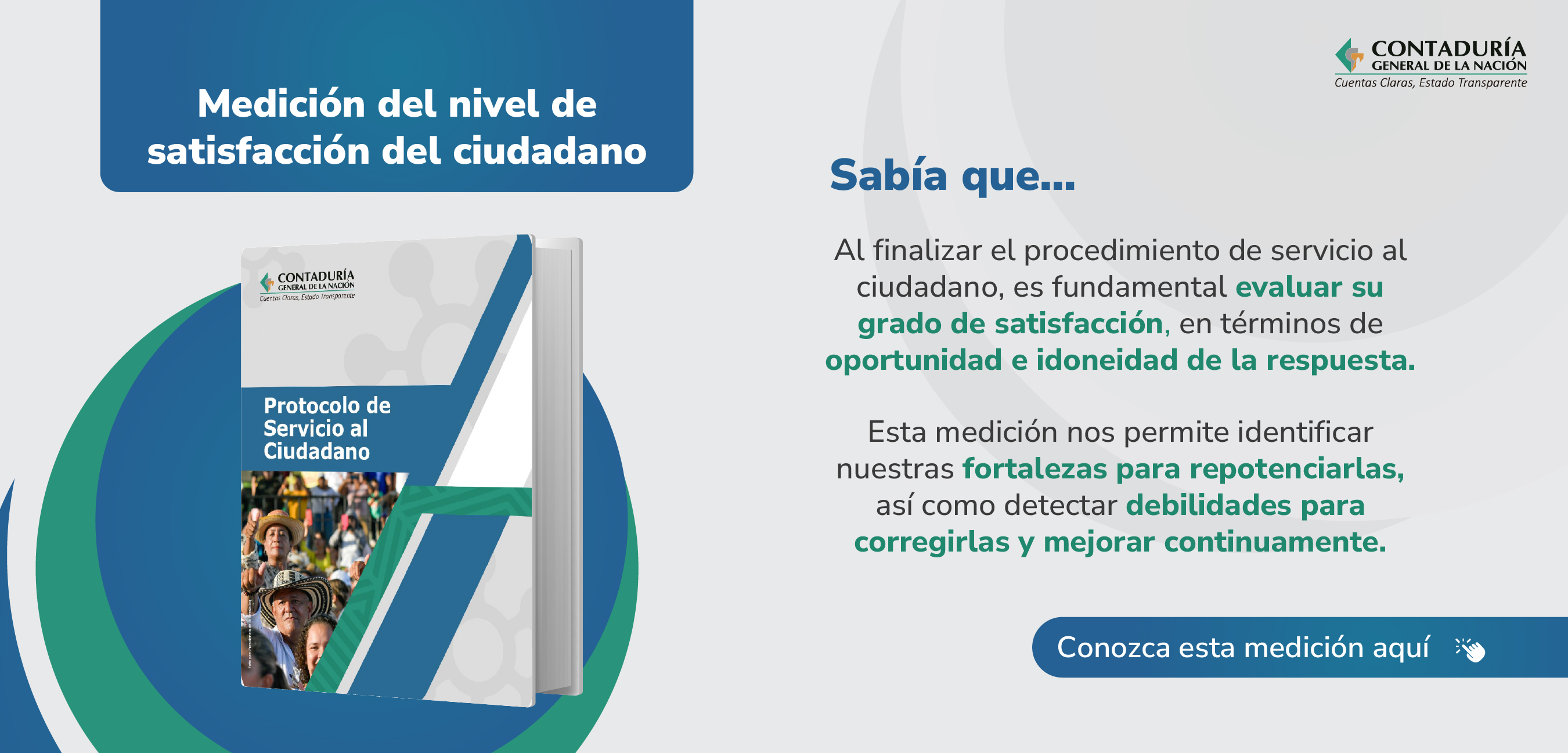 Medición del nivel de satisfacción del ciudadano

CONTADURÍA GENERAL DE LA NACIÓN
Cuentas Claras, Estado Transparente

Protocolo de Servicio al Ciudadano

CONTADURÍA GENERAL DE LA NACIÓN
Cuentas Claras, Estado Transparente

Sabía que...

Al finalizar el procedimiento de servicio al ciudadano, es fundamental evaluar su grado de satisfacción, en términos de oportunidad e idoneidad de la respuesta.

Esta medición nos permite identificar nuestras fortalezas para repotenciarlas, así como detectar debilidades para corregirlas y mejorar continuamente.

Conozca esta medición aquí